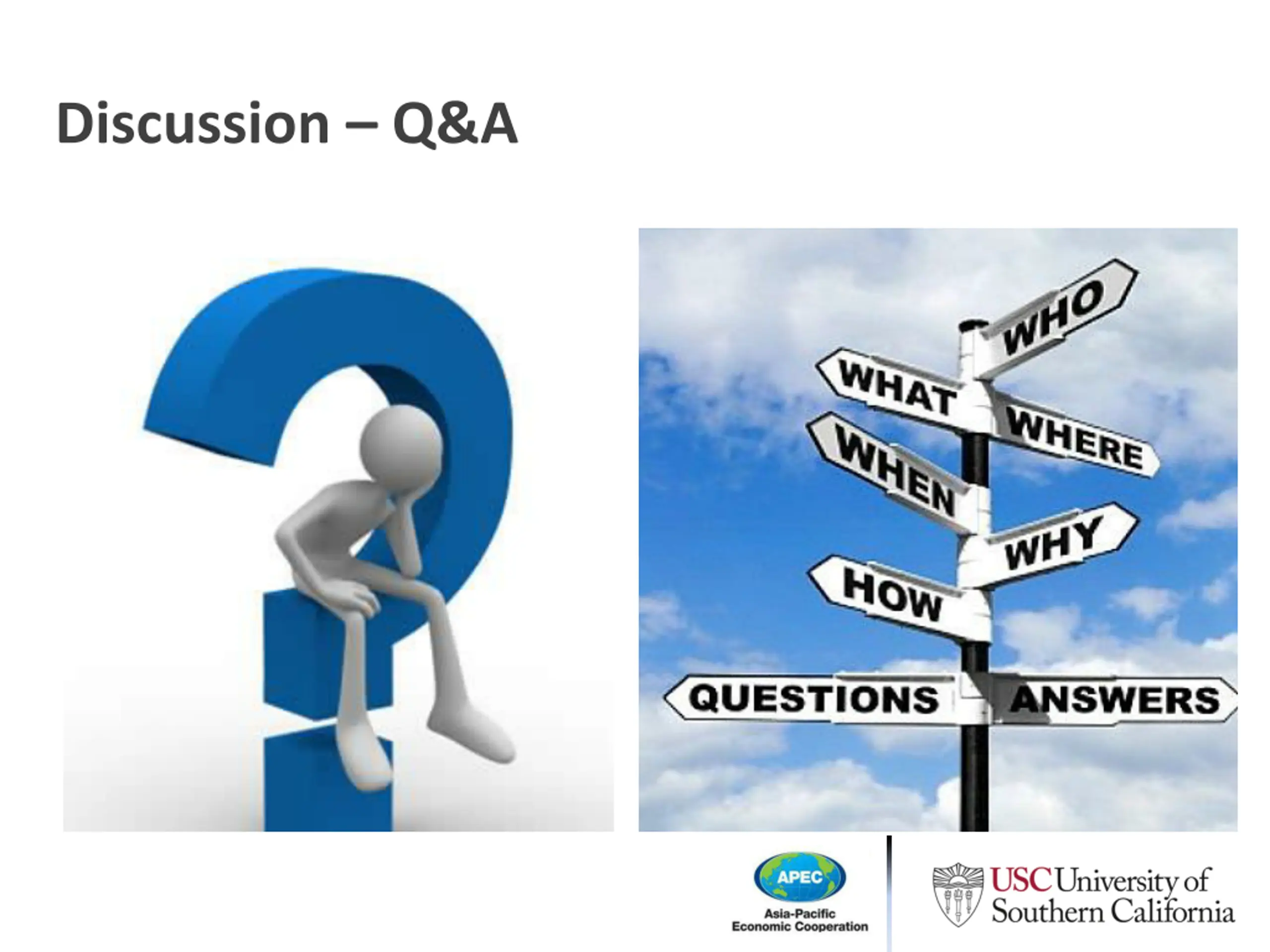 Discussion – Q&A

WHO
WHAT
WHERE
WHEN
WHY
HOW
QUESTIONS
ANSWERS

APEC
Asia-Pacific
Economic Cooperation

USC University of Southern California